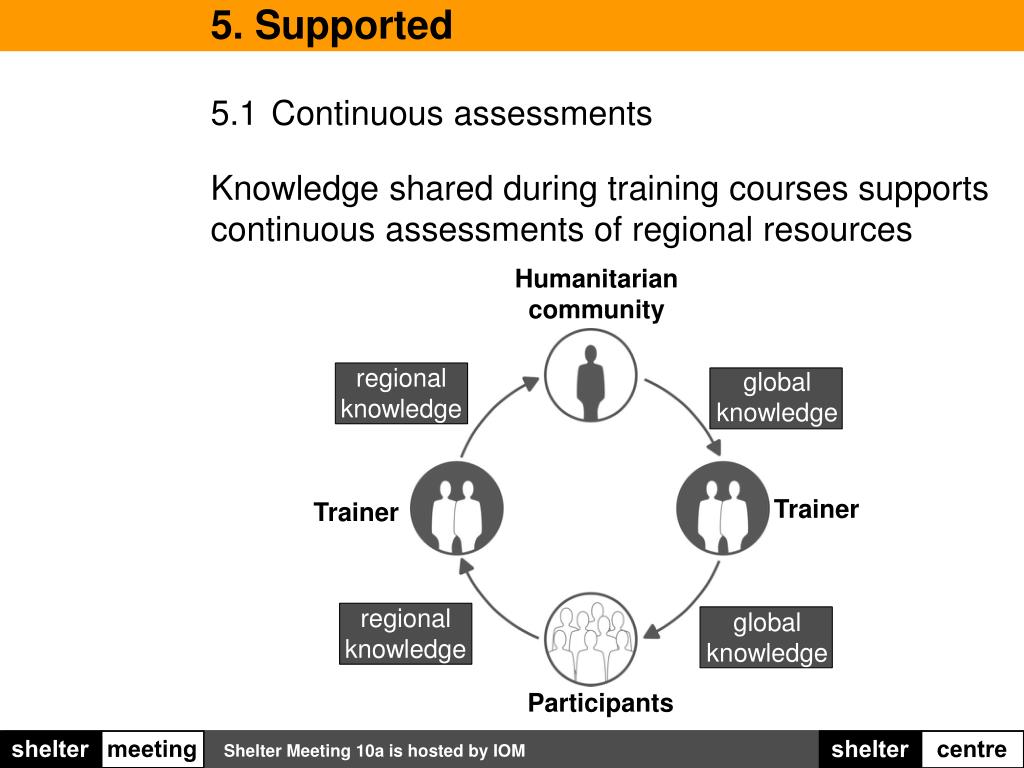 5. Supported

5.1 Continuous assessments

Knowledge shared during training courses supports continuous assessments of regional resources

Humanitarian community

regional knowledge

global knowledge

Trainer

Trainer

regional knowledge

global knowledge

Participants

shelter meeting Shelter Meeting 10a is hosted by IOM shelter centre